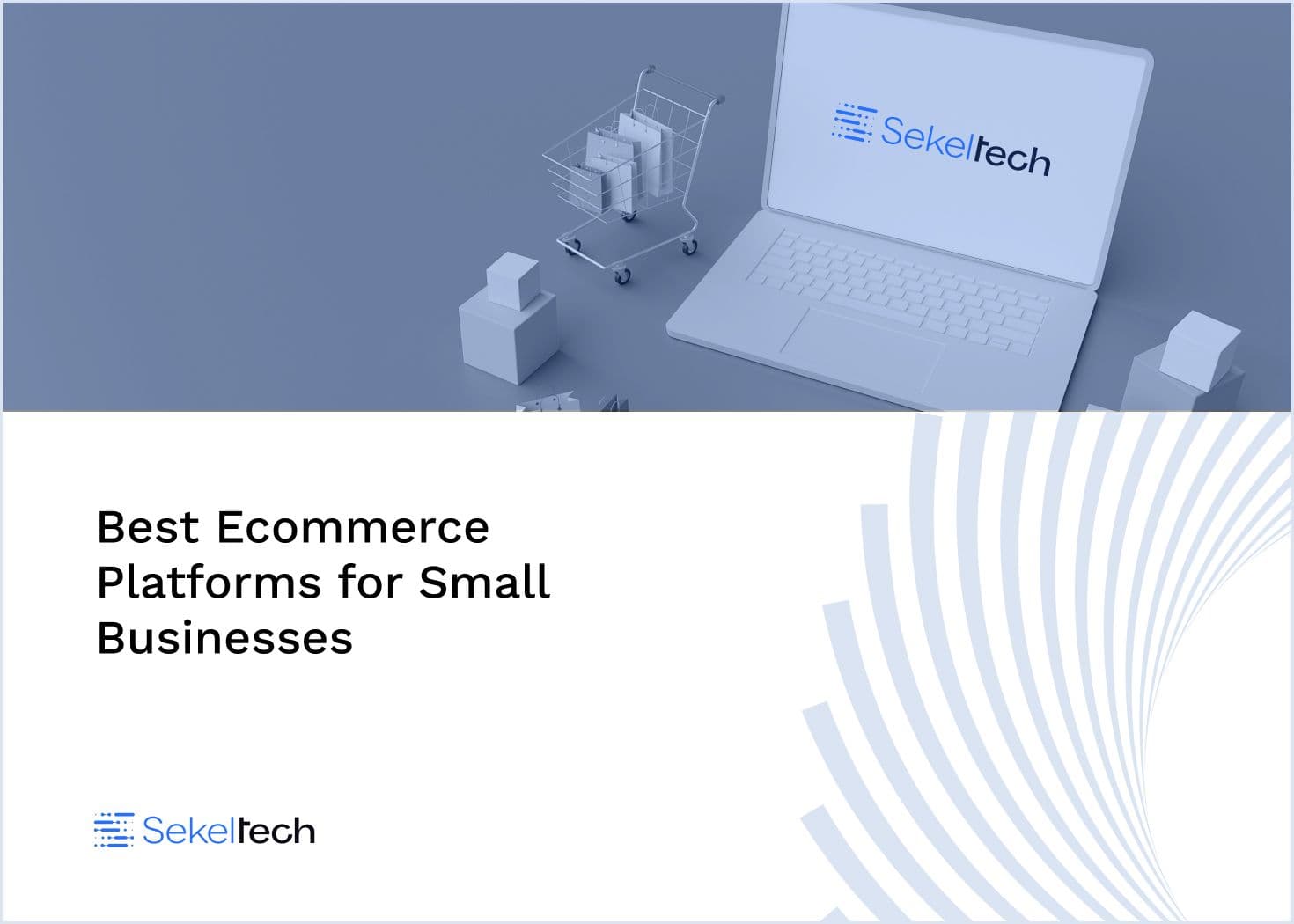 Sekeltech

Best Ecommerce Platforms for Small Businesses

Sekeltech